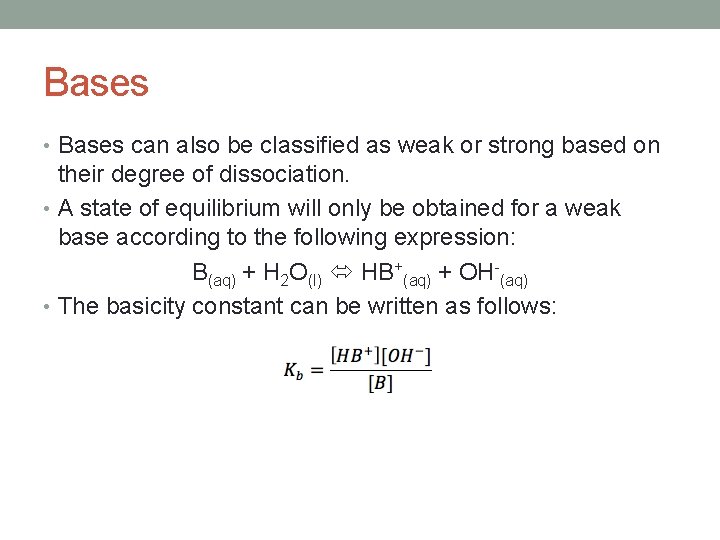 Bases

• Bases can also be classified as weak or strong based on their degree of dissociation.

• A state of equilibrium will only be obtained for a weak base according to the following expression:

$B_{(aq)} + H_2O_{(l)} \Leftrightarrow HB^+_{(aq)} + OH^-_{(aq)}$

• The basicity constant can be written as follows:

$K_b = \frac{[HB^+][OH^-]}{[B]}$